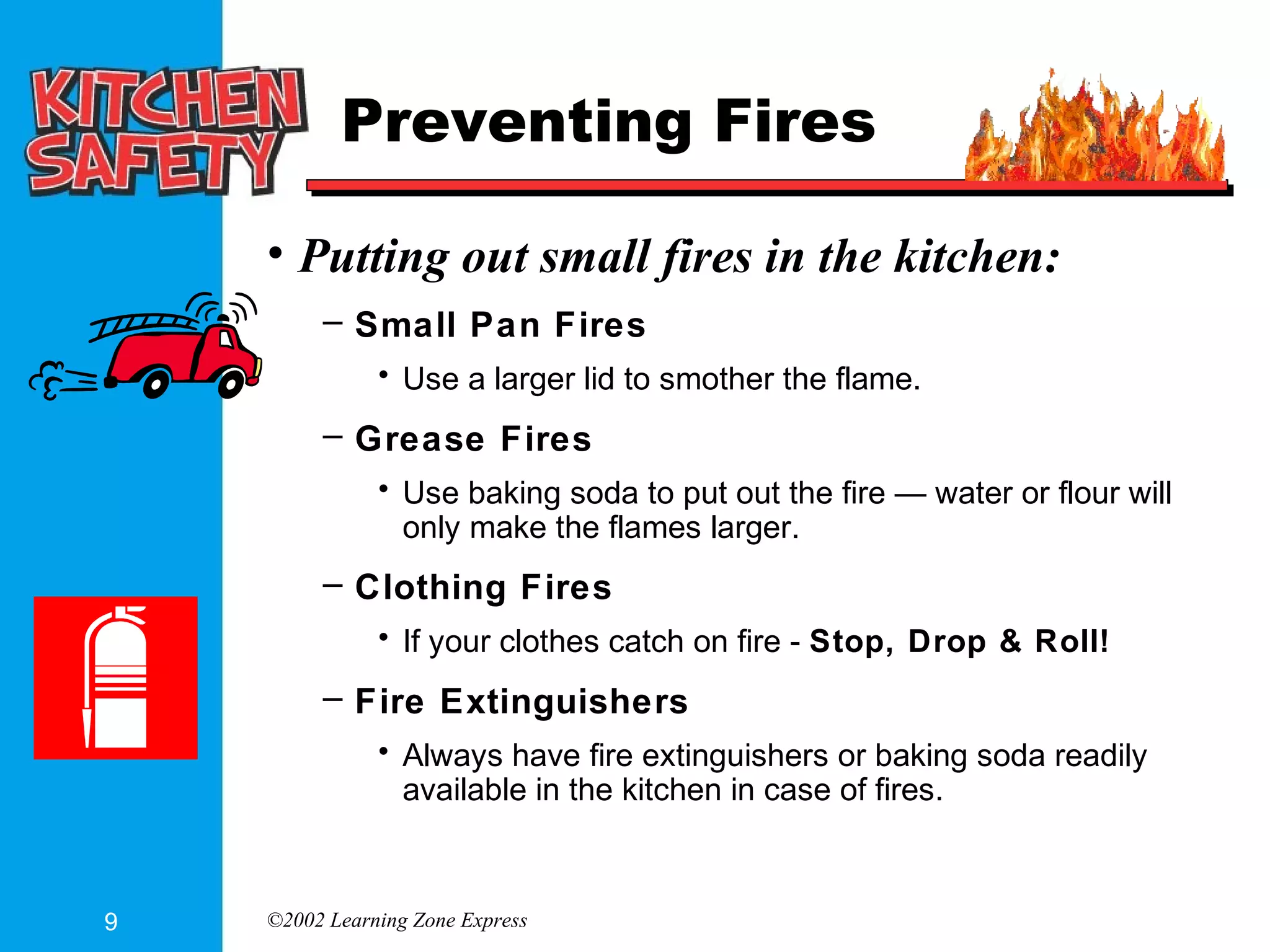 KITCHEN SAFETY

Preventing Fires

• Putting out small fires in the kitchen:

– Small Pan Fires

• Use a larger lid to smother the flame.

– Grease Fires

• Use baking soda to put out the fire — water or flour will only make the flames larger.

– Clothing Fires

• If your clothes catch on fire - Stop, Drop & Roll!

– Fire Extinguishers

• Always have fire extinguishers or baking soda readily available in the kitchen in case of fires.

9

©2002 Learning Zone Express